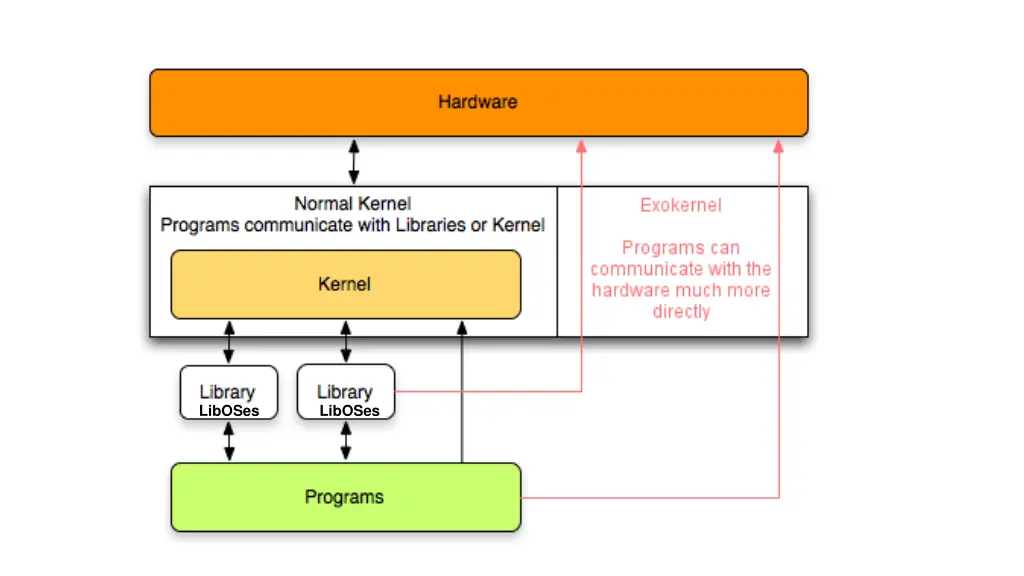 Hardware

Normal Kernel
Programs communicate with Libraries or Kernel

Kernel

Exokernel

Programs can communicate with the hardware much more directly

Library
LibOSes

Library
LibOSes

Programs